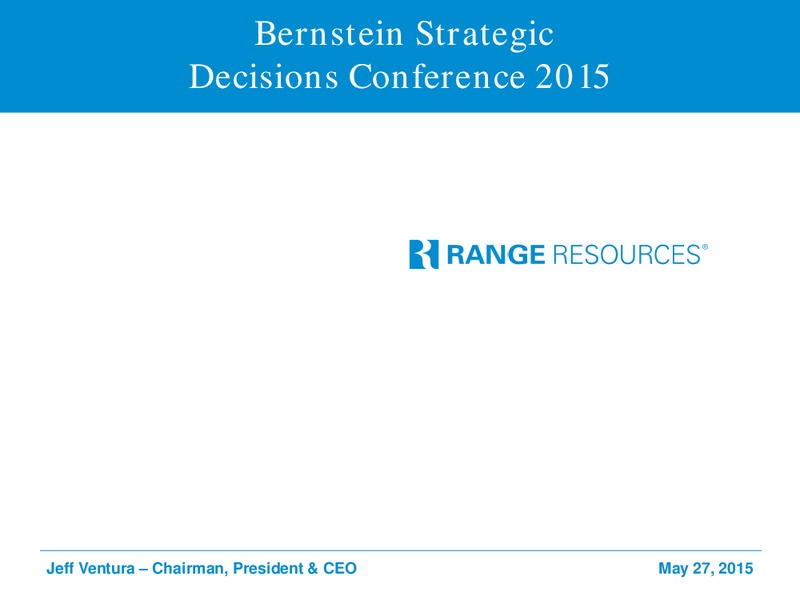 Bernstein Strategic Decisions Conference 2015

RANGE RESOURCES®

Jeff Ventura – Chairman, President & CEO

May 27, 2015